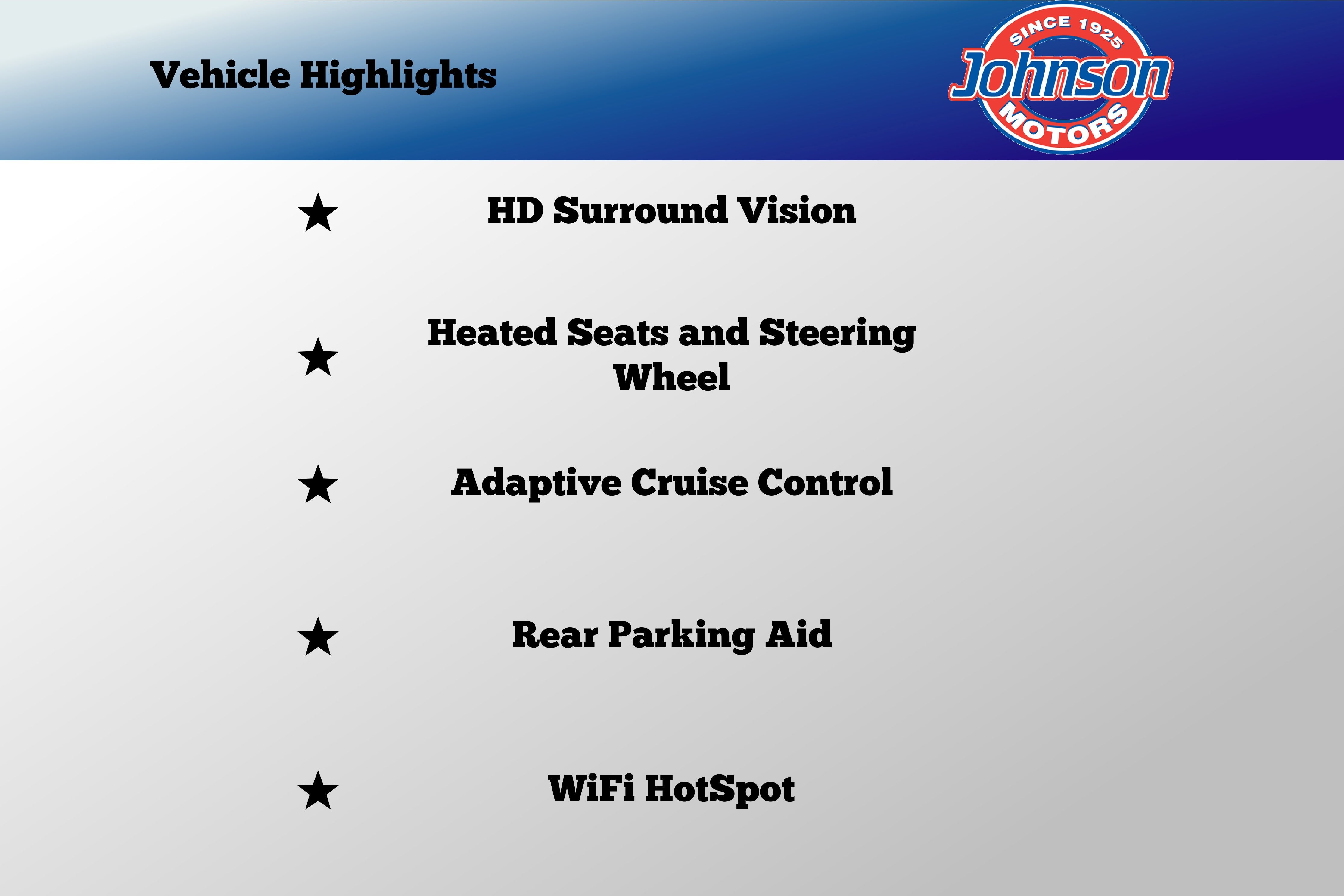 Vehicle Highlights

SINCE 1925
Johnson
MOTORS

★ HD Surround Vision

★ Heated Seats and Steering Wheel

★ Adaptive Cruise Control

★ Rear Parking Aid

★ WiFi HotSpot